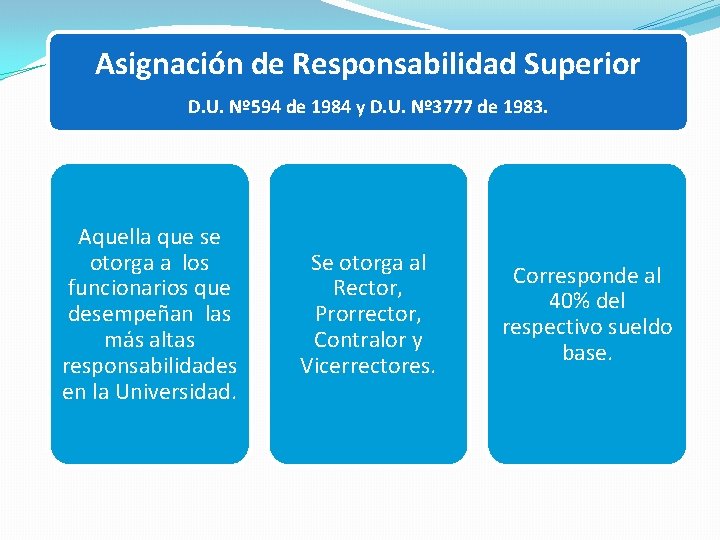 Asignación de Responsabilidad Superior

D.U. Nº594 de 1984 y D.U. Nº3777 de 1983.

Aquella que se otorga a los funcionarios que desempeñan las más altas responsabilidades en la Universidad.

Se otorga al Rector, Prorrector, Contralor y Vicerrectores.

Corresponde al 40% del respectivo sueldo base.